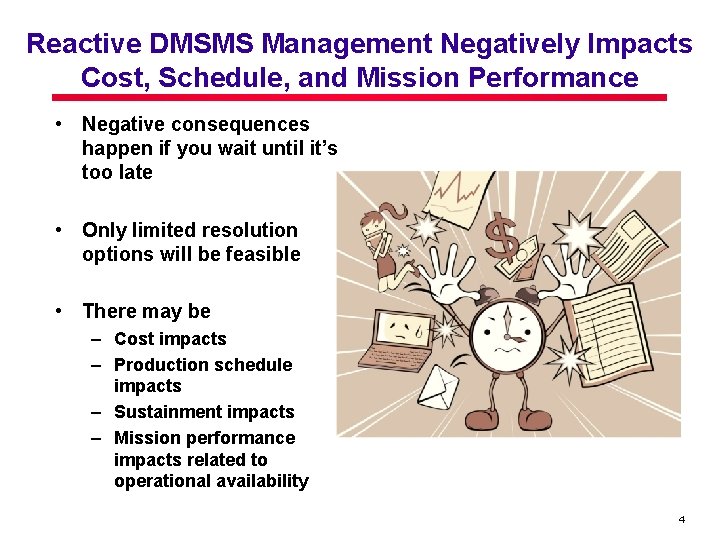 Reactive DMSMS Management Negatively Impacts Cost, Schedule, and Mission Performance

• Negative consequences happen if you wait until it's too late

• Only limited resolution options will be feasible

• There may be
– Cost impacts
– Production schedule impacts
– Sustainment impacts
– Mission performance impacts related to operational availability

$

4